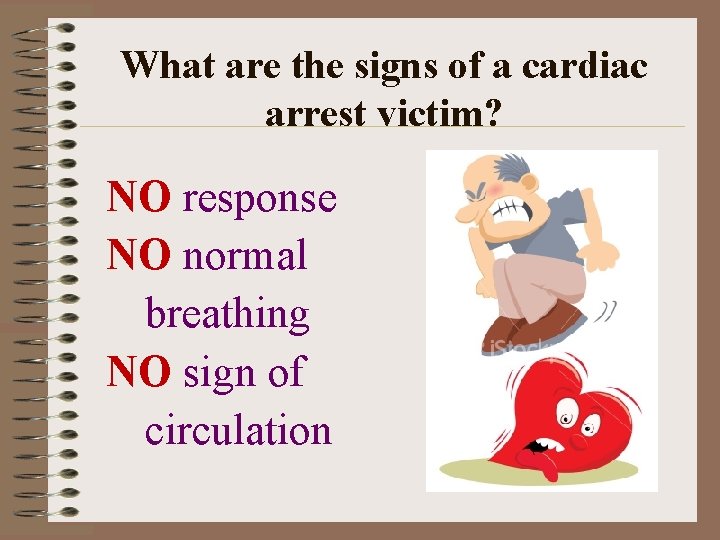 What are the signs of a cardiac arrest victim?

NO response
NO normal breathing
NO sign of circulation

iStock